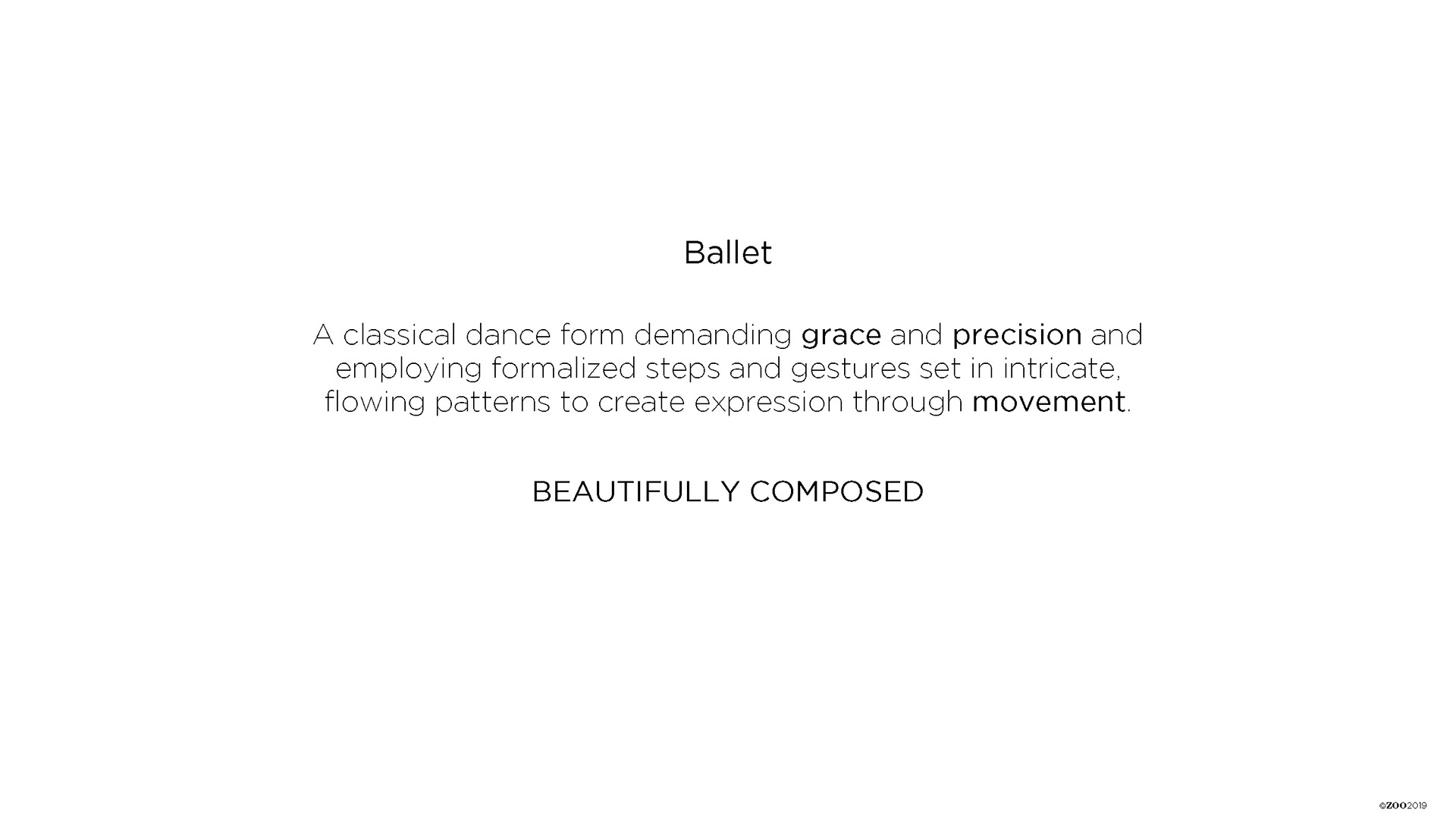 Ballet

A classical dance form demanding grace and precision and employing formalized steps and gestures set in intricate, flowing patterns to create expression through movement.

BEAUTIFULLY COMPOSED

©ZOO2019